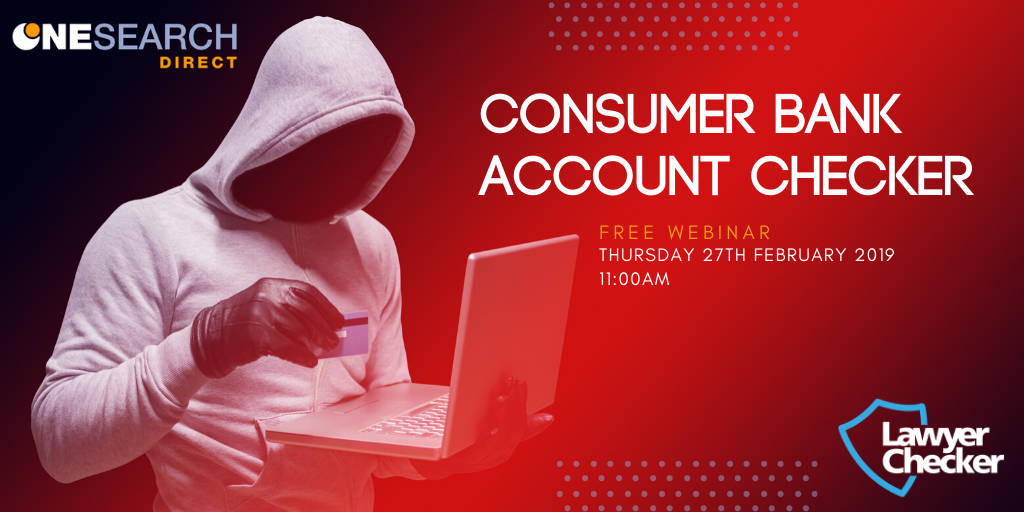 ONESEARCH DIRECT

CONSUMER BANK ACCOUNT CHECKER

FREE WEBINAR
THURSDAY 27TH FEBRUARY 2019
11:00AM

Lawyer Checker